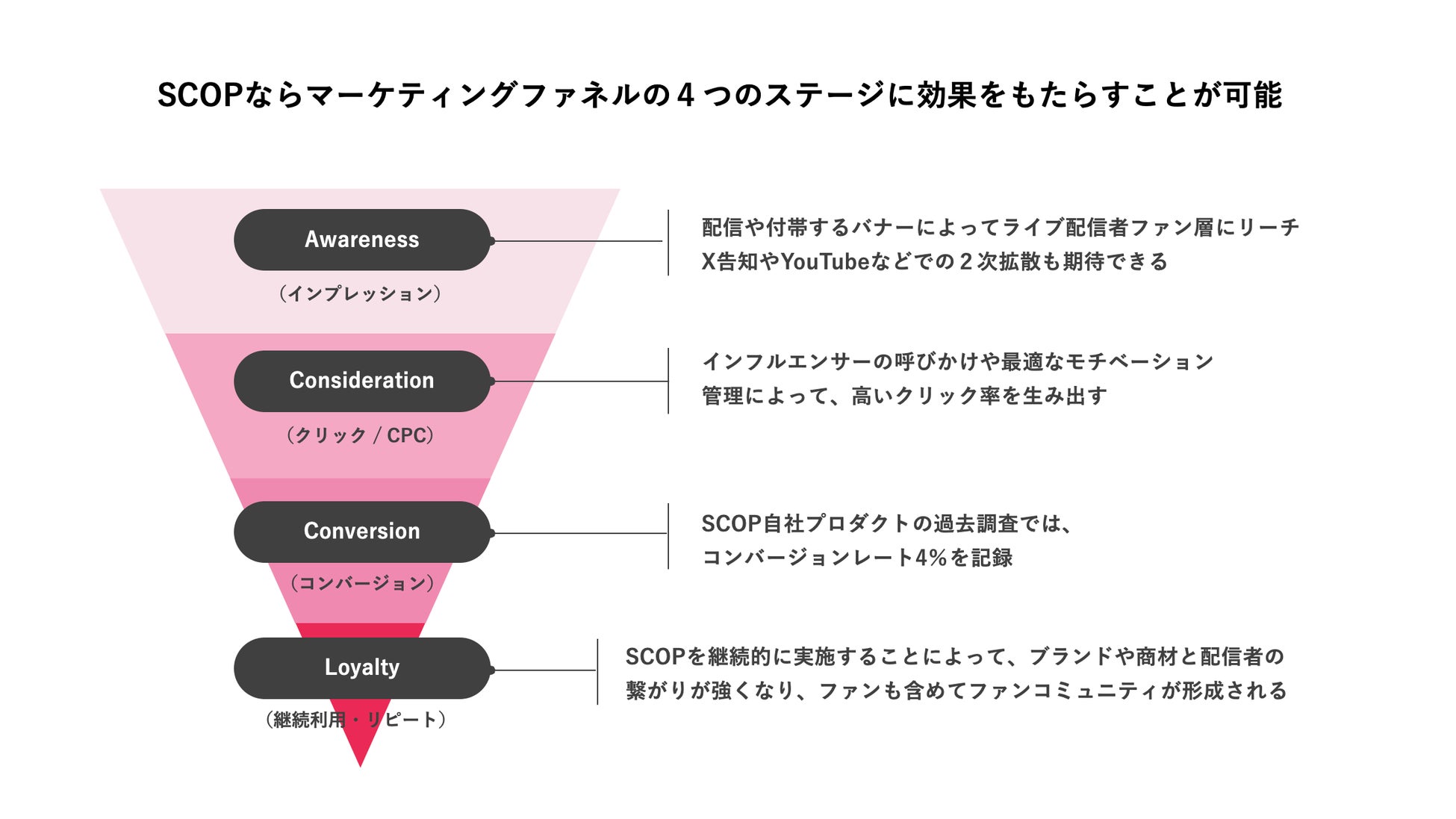 SCOPならマーケティングファネルの４つのステージに効果をもたらすことが可能

Awareness

（インプレッション）

配信や付帯するバナーによってライブ配信者ファン層にリーチ
X告知やYouTubeなどでの２次拡散も期待できる

Consideration

（クリック / CPC）

インフルエンサーの呼びかけや最適なモチベーション
管理によって、高いクリック率を生み出す

Conversion

（コンバージョン）

SCOP自社プロダクトの過去調査では、
コンバージョンレート4%を記録

Loyalty

（継続利用・リピート）

SCOPを継続的に実施することによって、ブランドや商材と配信者の
繋がりが強くなり、ファンも含めてファンコミュニティが形成される